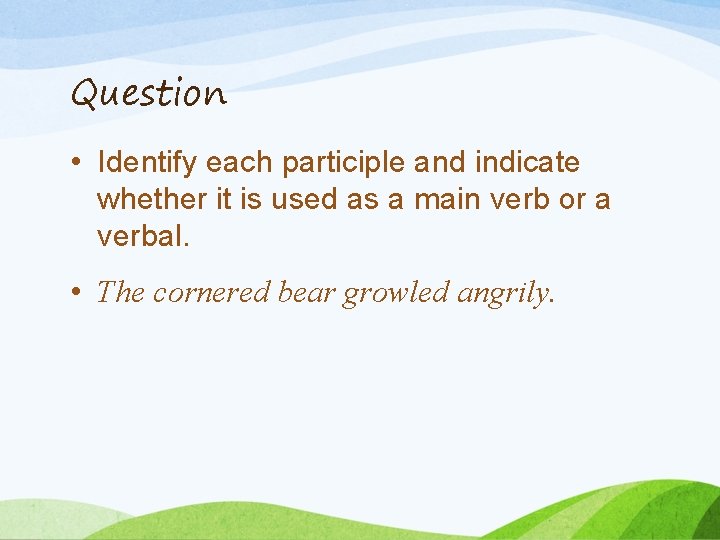 Question

• Identify each participle and indicate whether it is used as a main verb or a verbal.

• The cornered bear growled angrily.